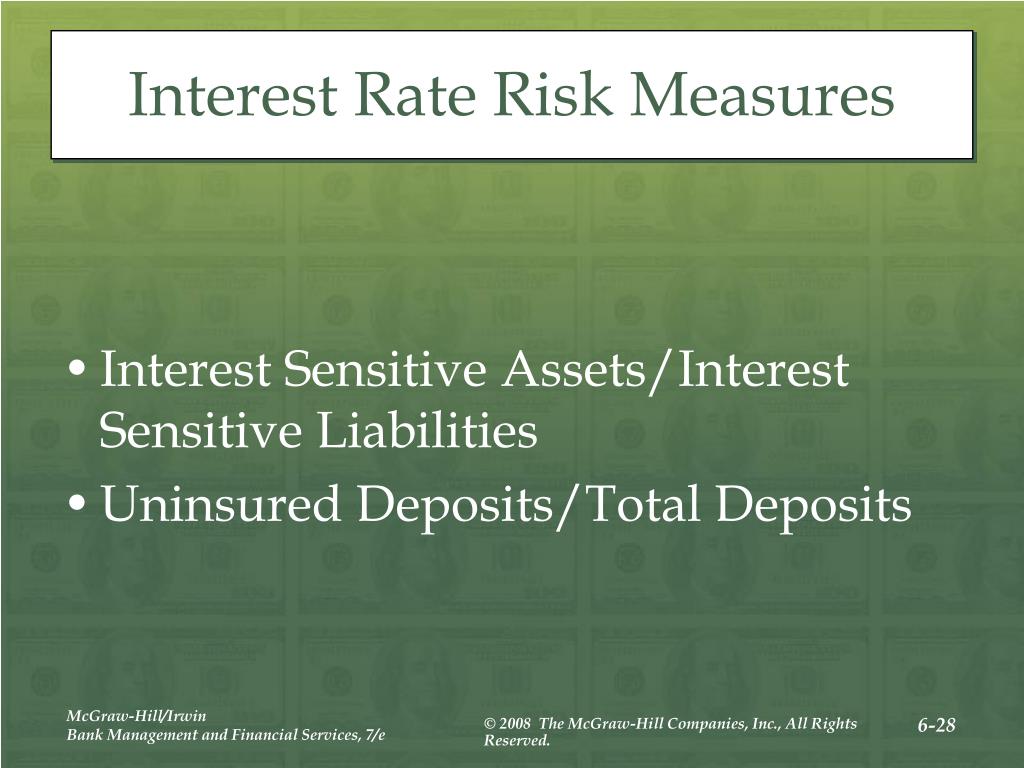 Interest Rate Risk Measures

• Interest Sensitive Assets/Interest Sensitive Liabilities
• Uninsured Deposits/Total Deposits

McGraw-Hill/Irwin
Bank Management and Financial Services, 7/e

© 2008 The McGraw-Hill Companies, Inc., All Rights Reserved.

6-28